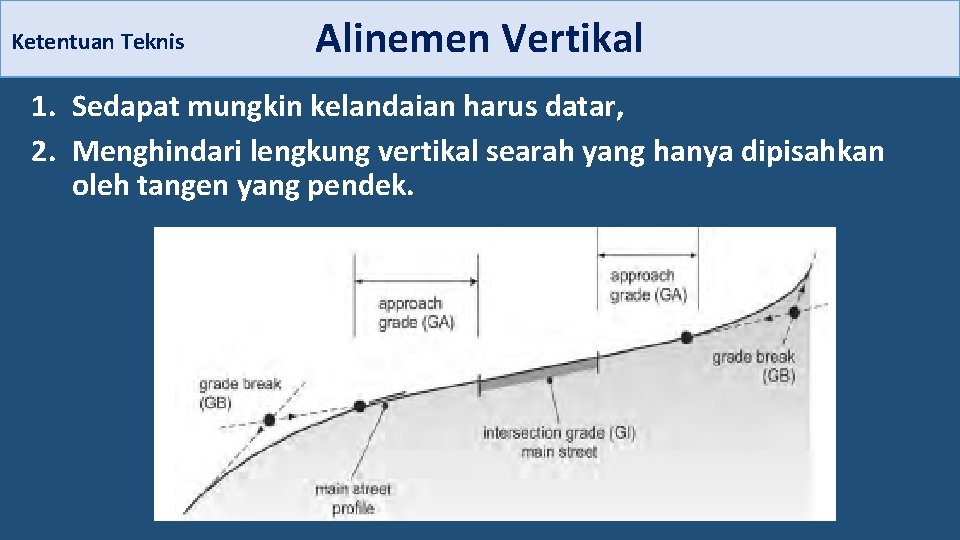 Ketentuan Teknis

Alinemen Vertikal

1. Sedapat mungkin kelandaian harus datar,
2. Menghindari lengkung vertikal searah yang hanya dipisahkan oleh tangen yang pendek.

approach grade (GA)

approach grade (GA)

grade break (GB)

grade break (GB)

intersection grade (GI) main street

main street profile